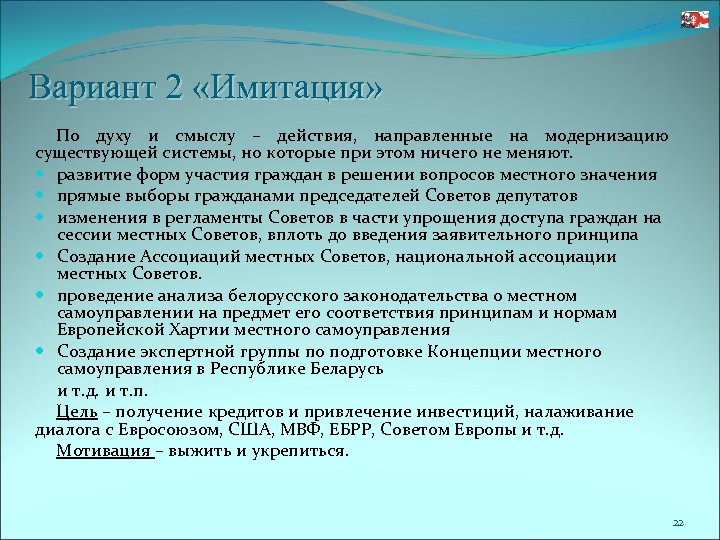 Вариант 2 «Имитация»

По духу и смыслу – действия, направленные на модернизацию существующей системы, но которые при этом ничего не меняют.

- развитие форм участия граждан в решении вопросов местного значения
- прямые выборы гражданами председателей Советов депутатов
- изменения в регламенты Советов в части упрощения доступа граждан на сессии местных Советов, вплоть до введения заявительного принципа
- Создание Ассоциаций местных Советов, национальной ассоциации местных Советов.
- проведение анализа белорусского законодательства о местном самоуправлении на предмет его соответствия принципам и нормам Европейской Хартии местного самоуправления
- Создание экспертной группы по подготовке Концепции местного самоуправления в Республике Беларусь

и т.д. и т.п.

Цель – получение кредитов и привлечение инвестиций, налаживание диалога с Евросоюзом, США, МВФ, ЕБРР, Советом Европы и т.д.

Мотивация – выжить и укрепиться.

22